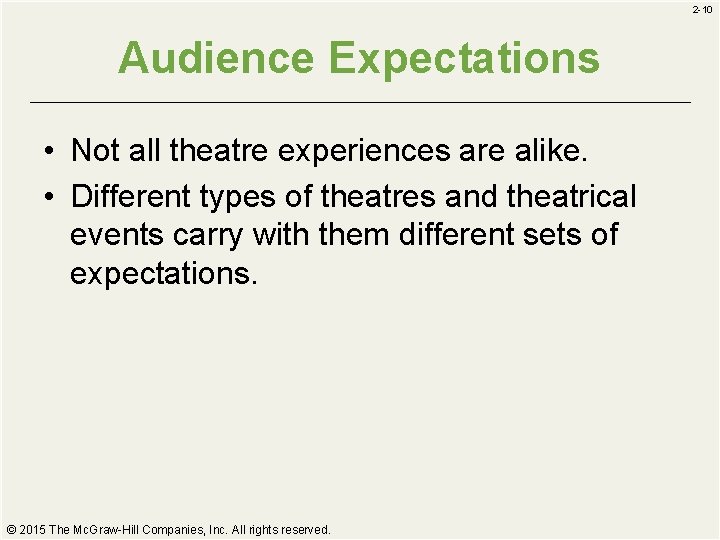 2-10

Audience Expectations

• Not all theatre experiences are alike.

• Different types of theatres and theatrical events carry with them different sets of expectations.

© 2015 The McGraw-Hill Companies, Inc. All rights reserved.